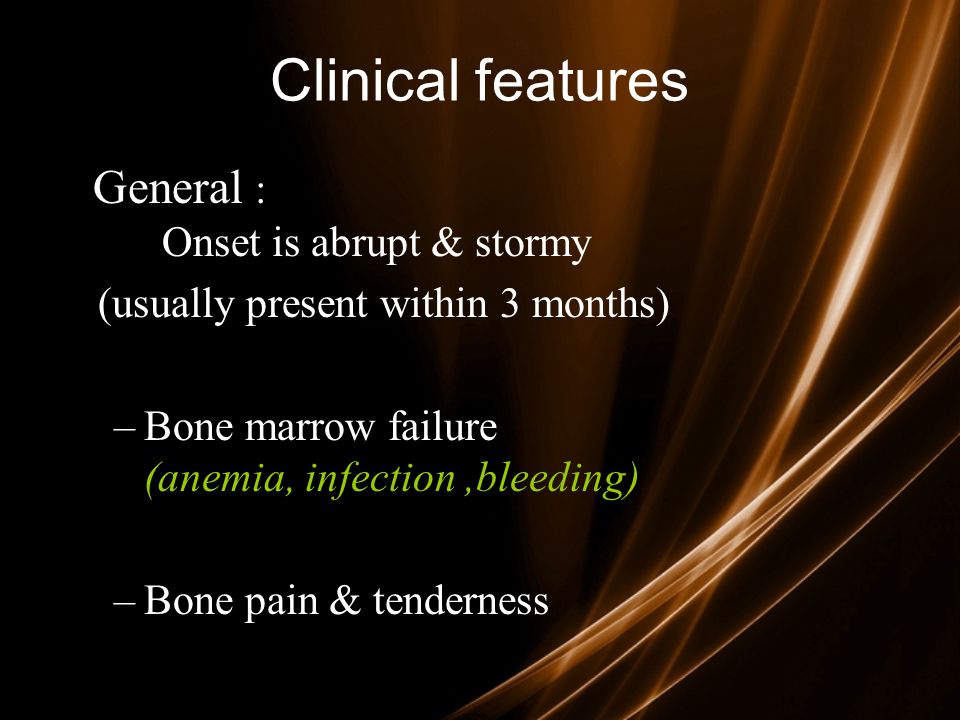 Clinical features

General :
Onset is abrupt & stormy
(usually present within 3 months)

– Bone marrow failure
(anemia, infection ,bleeding)

– Bone pain & tenderness